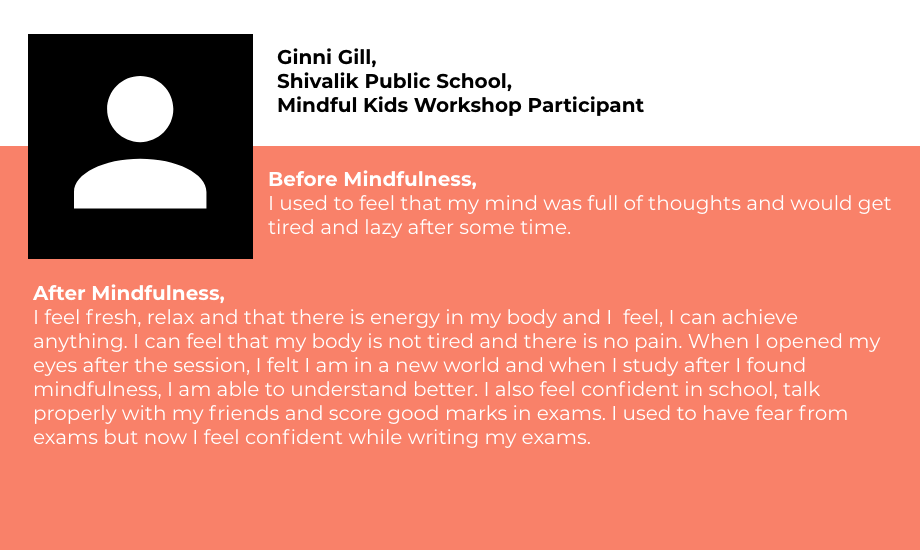 Ginni Gill,
Shivalik Public School,
Mindful Kids Workshop Participant

Before Mindfulness,
I used to feel that my mind was full of thoughts and would get tired and lazy after some time.

After Mindfulness,
I feel fresh, relax and that there is energy in my body and I feel, I can achieve anything. I can feel that my body is not tired and there is no pain. When I opened my eyes after the session, I felt I am in a new world and when I study after I found mindfulness, I am able to understand better. I also feel confident in school, talk properly with my friends and score good marks in exams. I used to have fear from exams but now I feel confident while writing my exams.